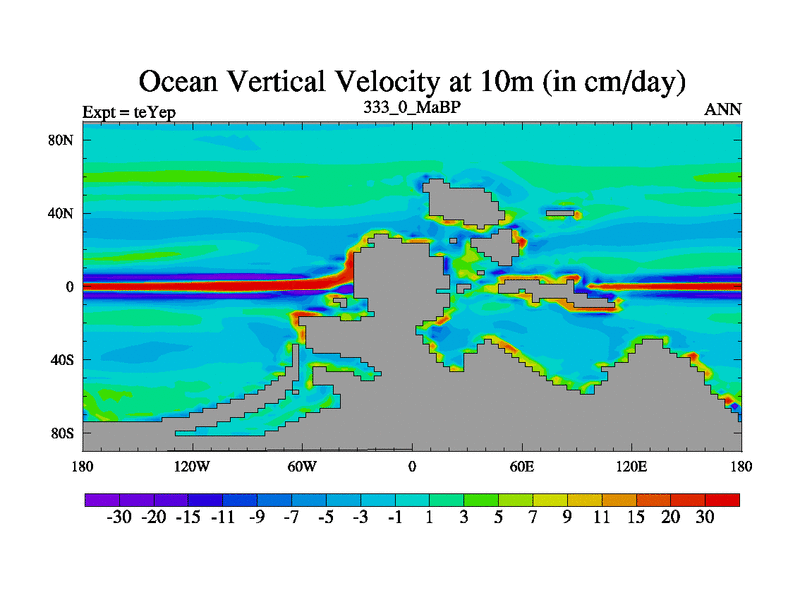 Ocean Vertical Velocity at 10m (in cm/day)
Expt = teYep
333_0_MaBP
ANN

80N
40N
0
40S
80S

180
120W
60W
0
60E
120E
180

-30 -20 -15 -11 -9 -7 -5 -3 -1 1 3 5 7 9 11 15 20 30